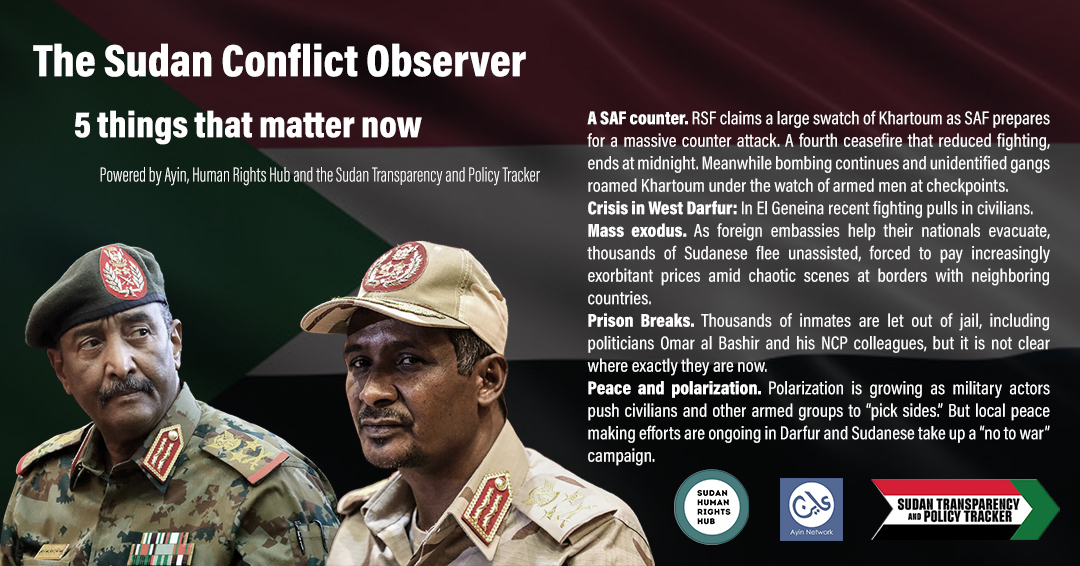 The Sudan Conflict Observer

5 things that matter now

Powered by Ayin, Human Rights Hub and the Sudan Transparency and Policy Tracker

A SAF counter. RSF claims a large swatch of Khartoum as SAF prepares for a massive counter attack. A fourth ceasefire that reduced fighting, ends at midnight. Meanwhile bombing continues and unidentified gangs roamed Khartoum under the watch of armed men at checkpoints.
Crisis in West Darfur: In El Geneina recent fighting pulls in civilians.
Mass exodus. As foreign embassies help their nationals evacuate, thousands of Sudanese flee unassisted, forced to pay increasingly exorbitant prices amid chaotic scenes at borders with neighboring countries.
Prison Breaks. Thousands of inmates are let out of jail, including politicians Omar al Bashir and his NCP colleagues, but it is not clear where exactly they are now.
Peace and polarization. Polarization is growing as military actors push civilians and other armed groups to "pick sides." But local peace making efforts are ongoing in Darfur and Sudanese take up a "no to war" campaign.

SUDAN HUMAN RIGHTS HUB

Ayin Network

SUDAN TRANSPARENCY AND POLICY TRACKER